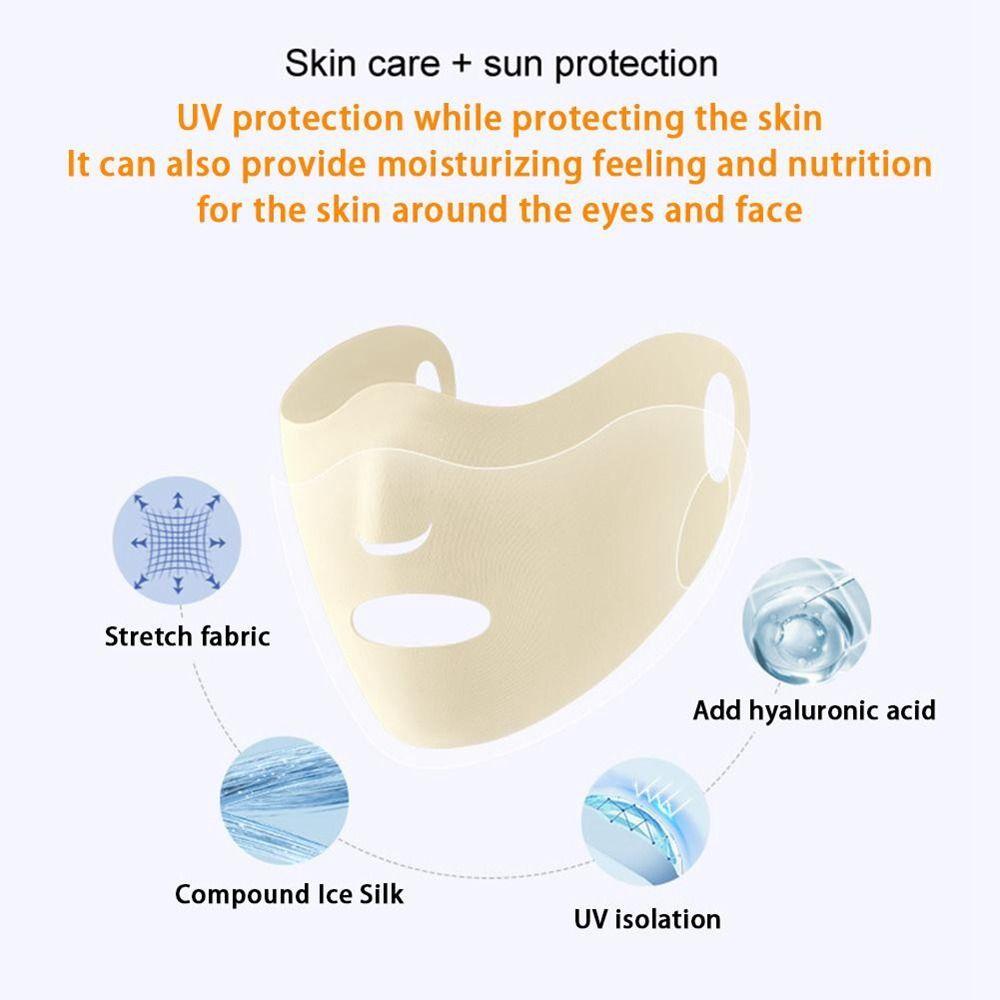 Skin care + sun protection

UV protection while protecting the skin
It can also provide moisturizing feeling and nutrition for the skin around the eyes and face

Stretch fabric

Add hyaluronic acid

Compound Ice Silk

UV isolation